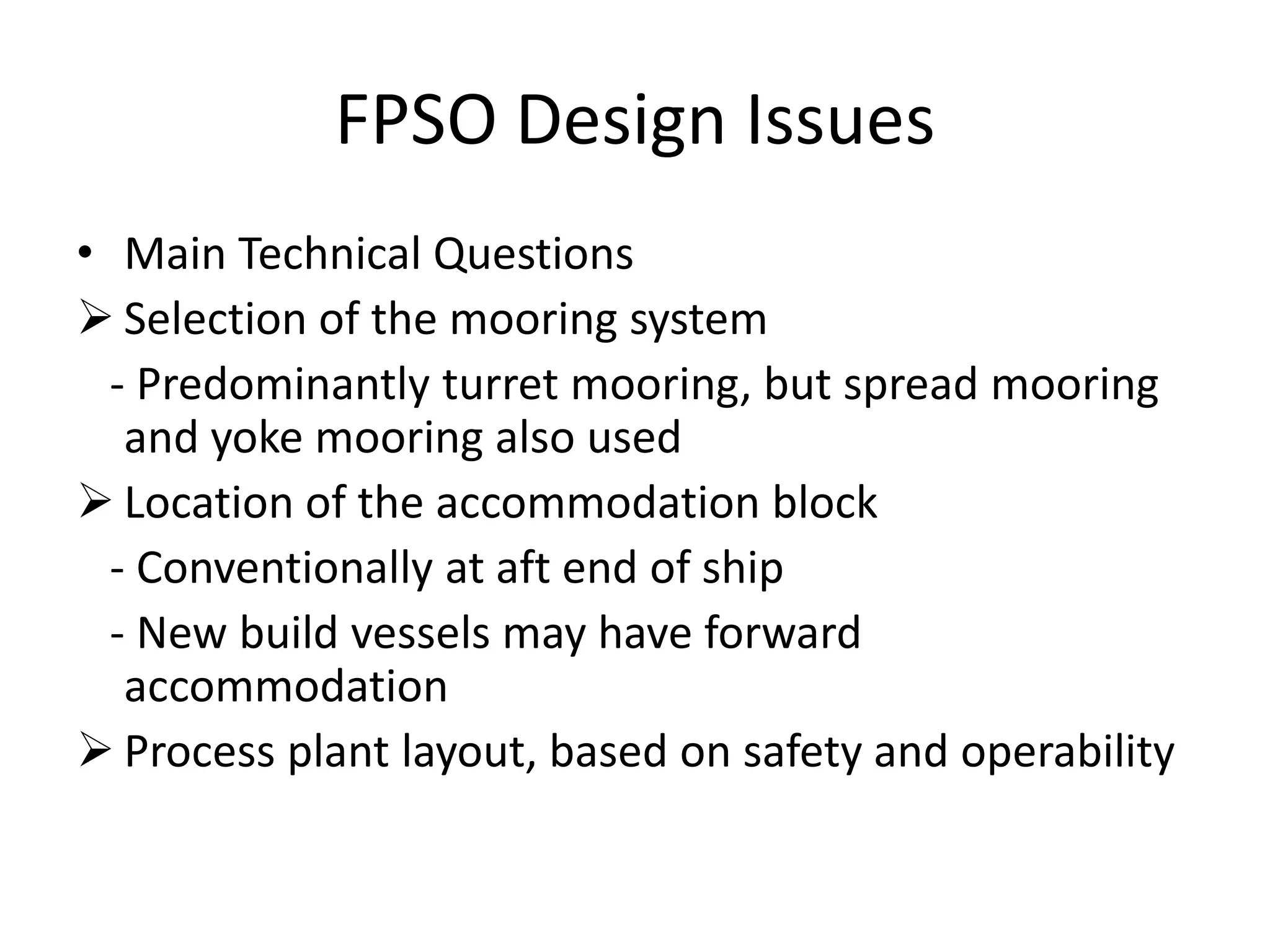 FPSO Design Issues

• Main Technical Questions

➢ Selection of the mooring system

- Predominantly turret mooring, but spread mooring and yoke mooring also used

➢ Location of the accommodation block

- Conventionally at aft end of ship

- New build vessels may have forward accommodation

➢ Process plant layout, based on safety and operability